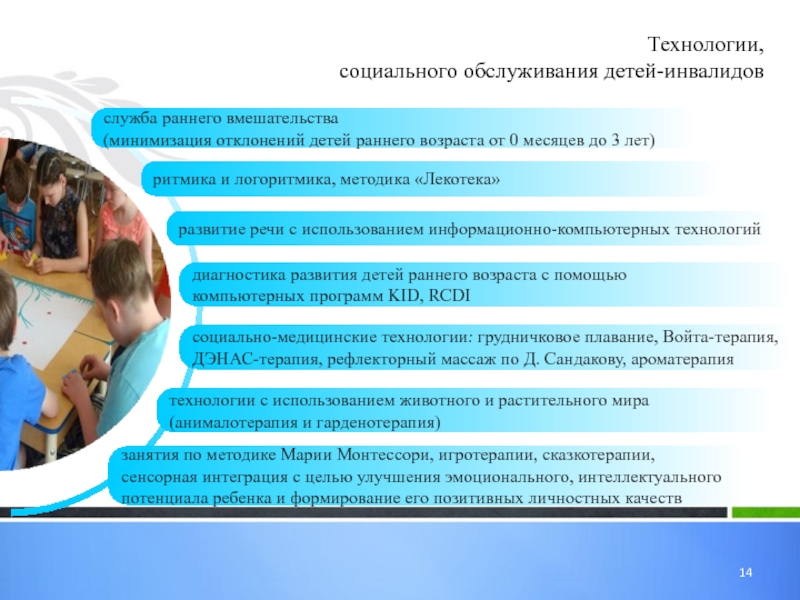 Технологии,
социального обслуживания детей-инвалидов

служба раннего вмешательства
(минимизация отклонений детей раннего возраста от 0 месяцев до 3 лет)

ритмика и логоритмика, методика «Лекотека»

развитие речи с использованием информационно-компьютерных технологий

диагностика развития детей раннего возраста с помощью компьютерных программ KID, RCDI

социально-медицинские технологии: грудничковое плавание, Войта-терапия, ДЭНАС-терапия, рефлекторный массаж по Д. Сандакову, ароматерапия

технологии с использованием животного и растительного мира
(анималотерапия и гарденотерапия)

занятия по методике Марии Монтессори, игротерапии, сказкотерапии, сенсорная интеграция с целью улучшения эмоционального, интеллектуального потенциала ребенка и формирование его позитивных личностных качеств

14